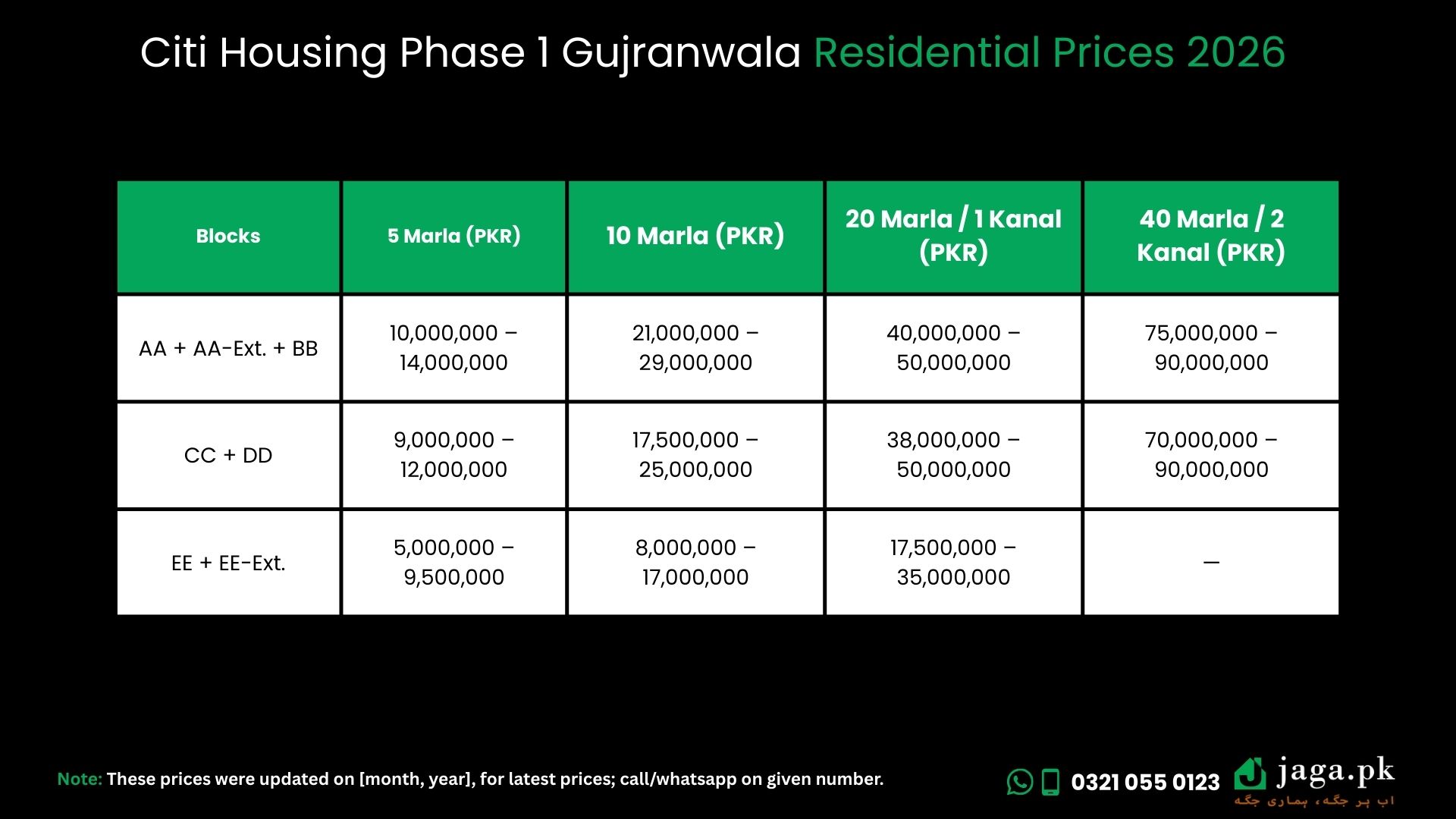 Citi Housing Phase 1 Gujranwala Residential Prices 2026

| Blocks | 5 Marla (PKR) | 10 Marla (PKR) | 20 Marla / 1 Kanal (PKR) | 40 Marla / 2 Kanal (PKR) |
|---|---|---|---|---|
| AA + AA-Ext. + BB | 10,000,000 – 14,000,000 | 21,000,000 – 29,000,000 | 40,000,000 – 50,000,000 | 75,000,000 – 90,000,000 |
| CC + DD | 9,000,000 – 12,000,000 | 17,500,000 – 25,000,000 | 38,000,000 – 50,000,000 | 70,000,000 – 90,000,000 |
| EE + EE-Ext. | 5,000,000 – 9,500,000 | 8,000,000 – 17,000,000 | 17,500,000 – 35,000,000 | — |

Note: These prices were updated on [month, year], for latest prices; call/whatsapp on given number.

0321 055 0123

jaga.pk
اب ہر جگہ، ہماری جگہ